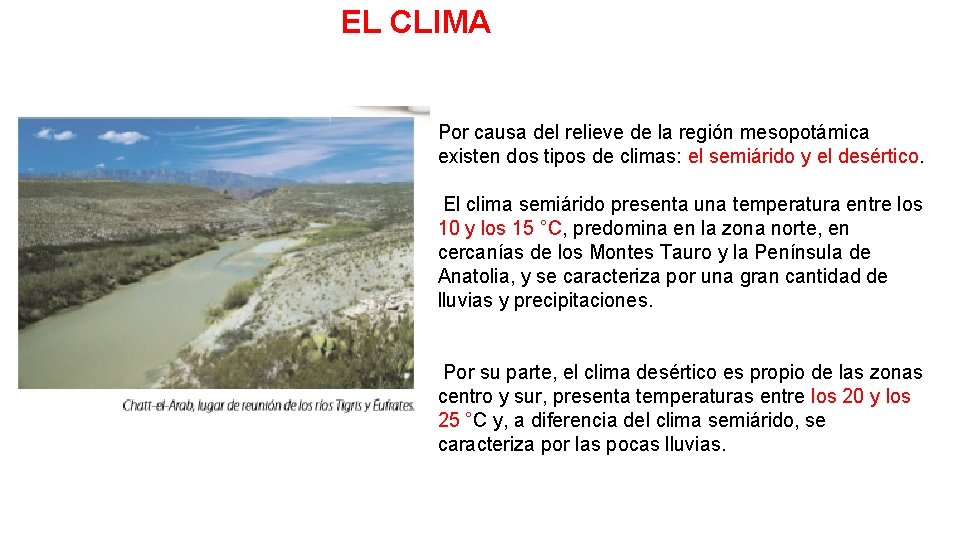 EL CLIMA

Chatt-el-Arab, lugar de reunión de los ríos Tigris y Eufrates.

Por causa del relieve de la región mesopotámica existen dos tipos de climas: el semiárido y el desértico.

El clima semiárido presenta una temperatura entre los 10 y los 15 °C, predomina en la zona norte, en cercanías de los Montes Tauro y la Península de Anatolia, y se caracteriza por una gran cantidad de lluvias y precipitaciones.

Por su parte, el clima desértico es propio de las zonas centro y sur, presenta temperaturas entre los 20 y los 25 °C y, a diferencia del clima semiárido, se caracteriza por las pocas lluvias.